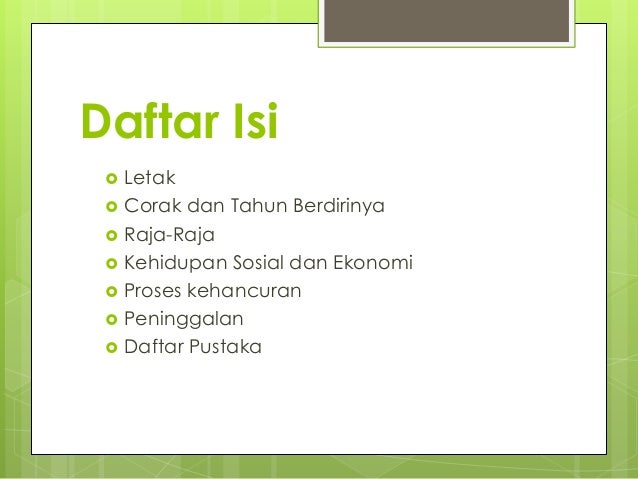 Daftar Isi

- Letak
- Corak dan Tahun Berdirinya
- Raja-Raja
- Kehidupan Sosial dan Ekonomi
- Proses kehancuran
- Peninggalan
- Daftar Pustaka